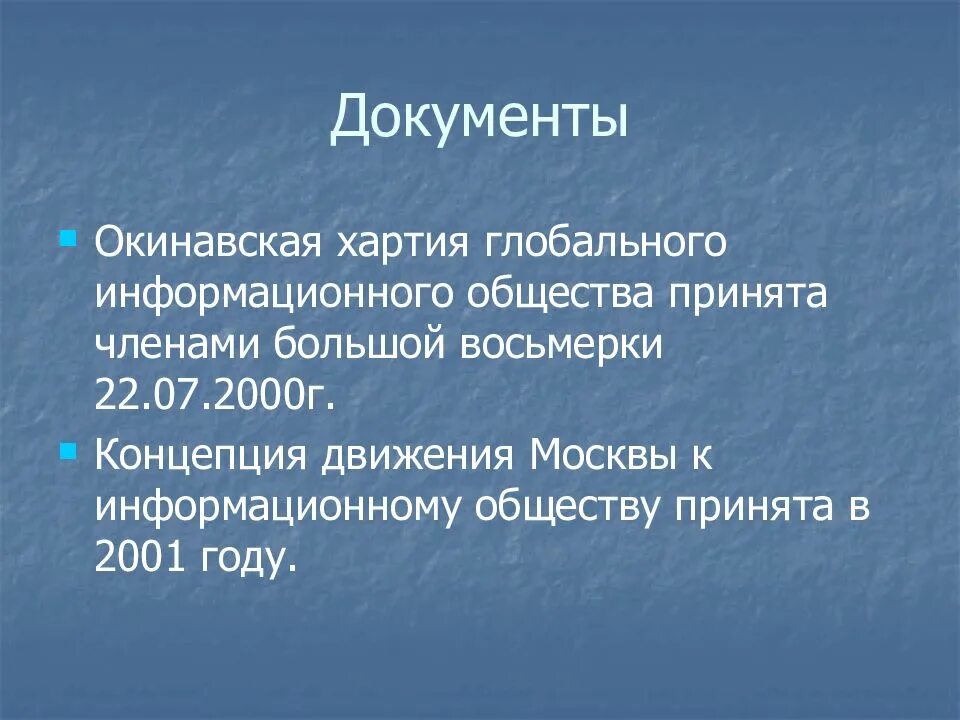 Документы

Окинавская хартия глобального информационного общества принята членами большой восьмерки 22.07.2000г.

Концепция движения Москвы к информационному обществу принята в 2001 году.